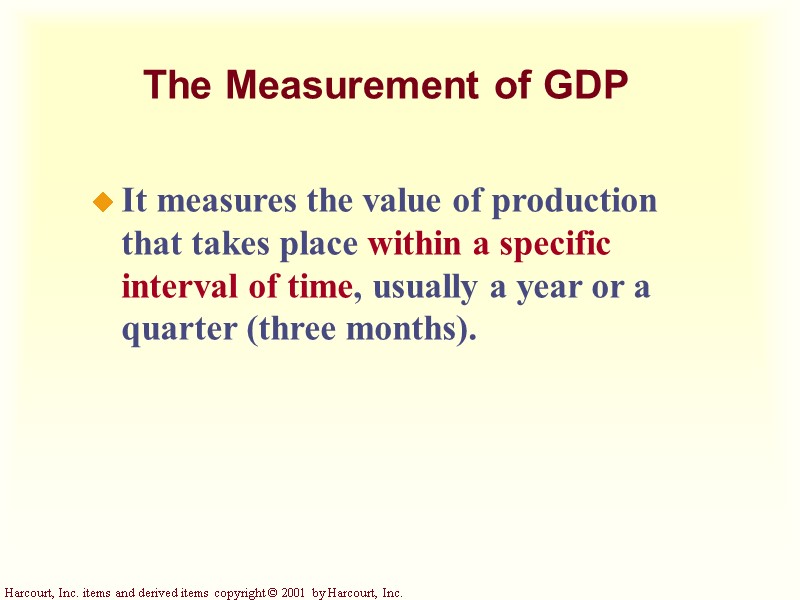 The Measurement of GDP

It measures the value of production that takes place within a specific interval of time, usually a year or a quarter (three months).

Harcourt, Inc. items and derived items copyright © 2001 by Harcourt, Inc.